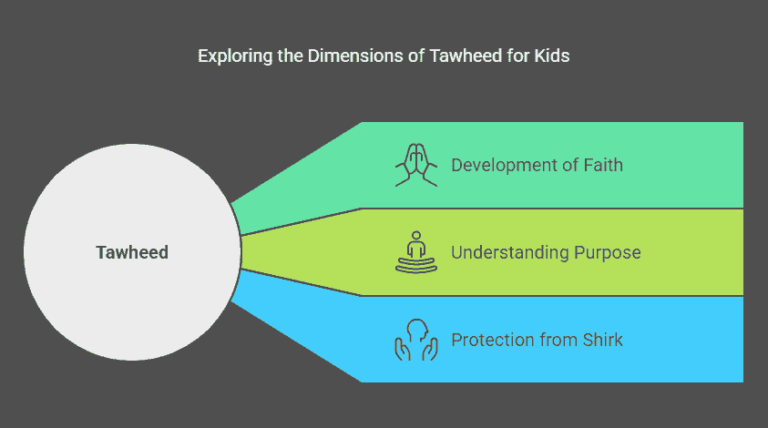 Exploring the Dimensions of Tawheed for Kids

Tawheed

Development of Faith

Understanding Purpose

Protection from Shirk